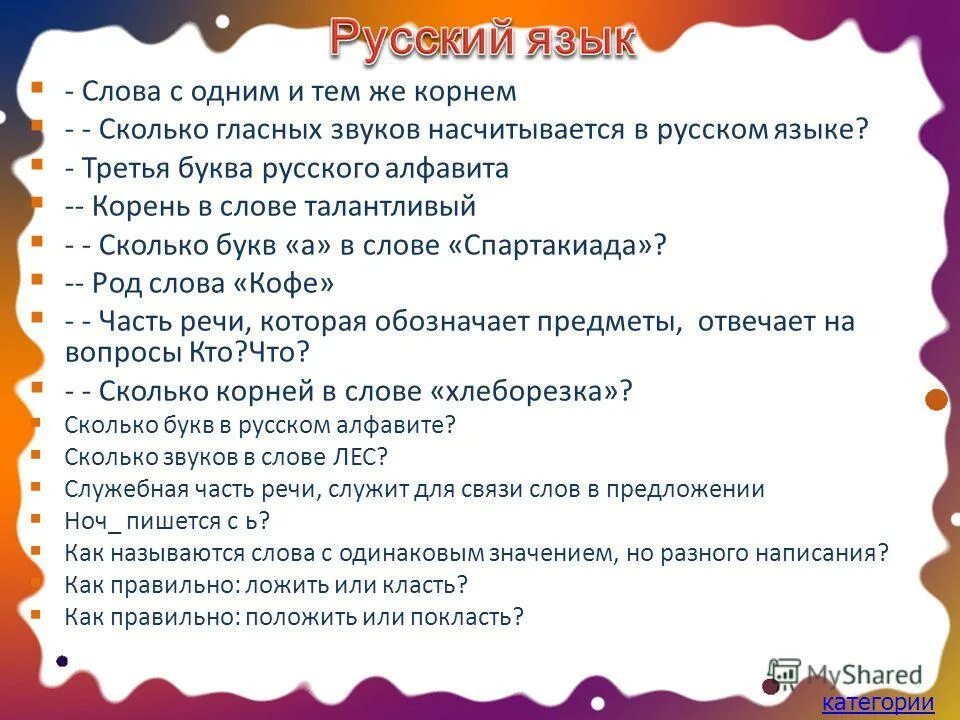 Русский язык

- Слова с одним и тем же корнем
- - Сколько гласных звуков насчитывается в русском языке?
- Третья буква русского алфавита
-- Корень в слове талантливый
- - Сколько букв «а» в слове «Спартакиада»?
-- Род слова «Кофе»
- - Часть речи, которая обозначает предметы, отвечает на вопросы Кто?Что?
- - Сколько корней в слове «хлеборезка»?
Сколько букв в русском алфавите?
Сколько звуков в слове ЛЕС?
Служебная часть речи, служит для связи слов в предложении
Ноч_ пишется с ь?
Как называются слова с одинаковым значением, но разного написания?
Как правильно: ложить или класть?
Как правильно: положить или покласть?

MyShared
категории